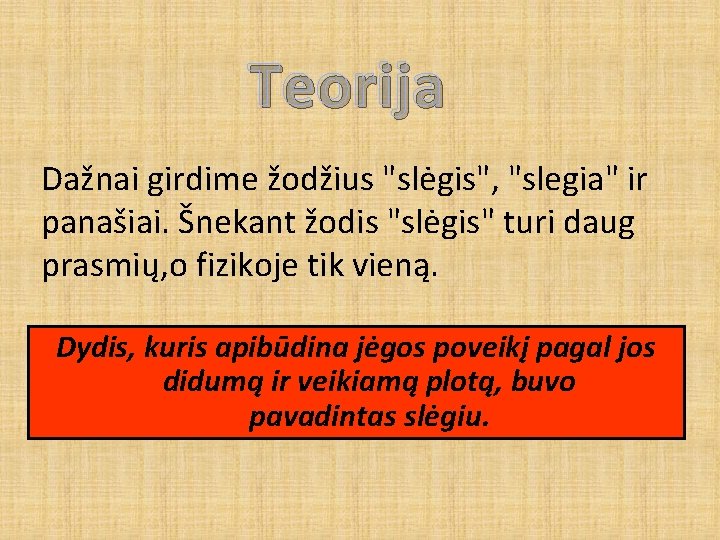 Teorija

Dažnai girdime žodžius "slėgis", "slegia" ir panašiai. Šnekant žodis "slėgis" turi daug prasmių,o fizikoje tik vieną.

Dydis, kuris apibūdina jėgos poveikį pagal jos didumą ir veikiamą plotą, buvo pavadintas slėgiu.